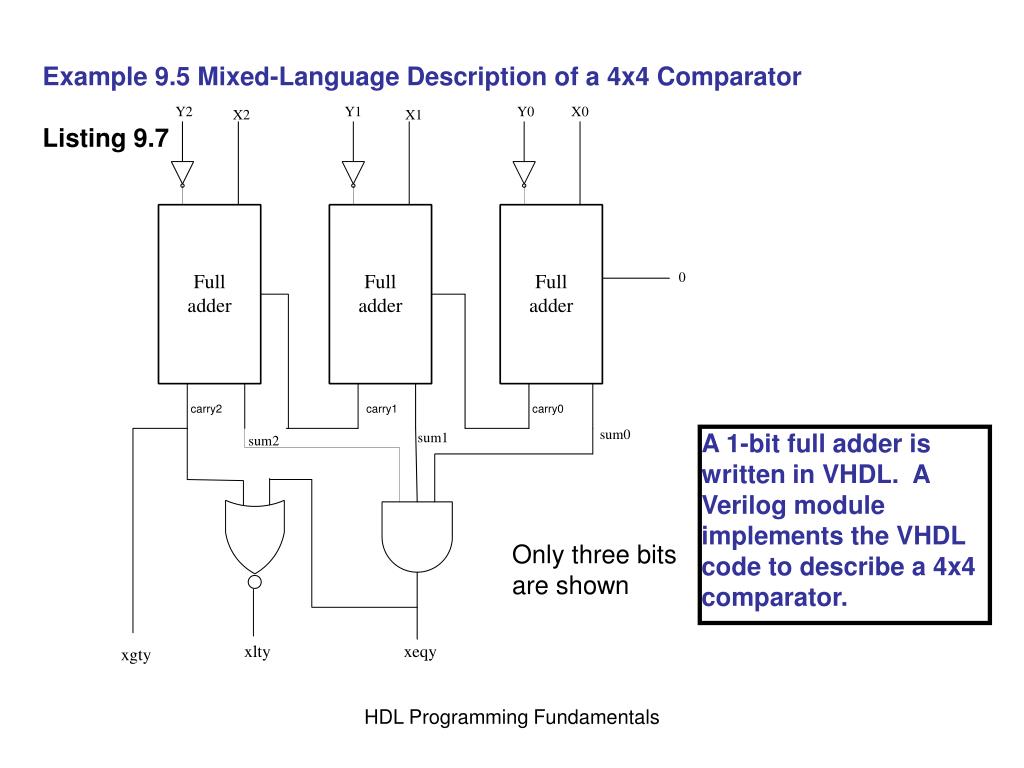 Example 9.5 Mixed-Language Description of a 4x4 Comparator

Listing 9.7

Y2
X2
Y1
X1
Y0
X0

Full adder
Full adder
Full adder

0

carry2
carry1
carry0
sum2
sum1
sum0

xgty
xlty
xeqy

Only three bits are shown

A 1-bit full adder is written in VHDL. A Verilog module implements the VHDL code to describe a 4x4 comparator.

HDL Programming Fundamentals